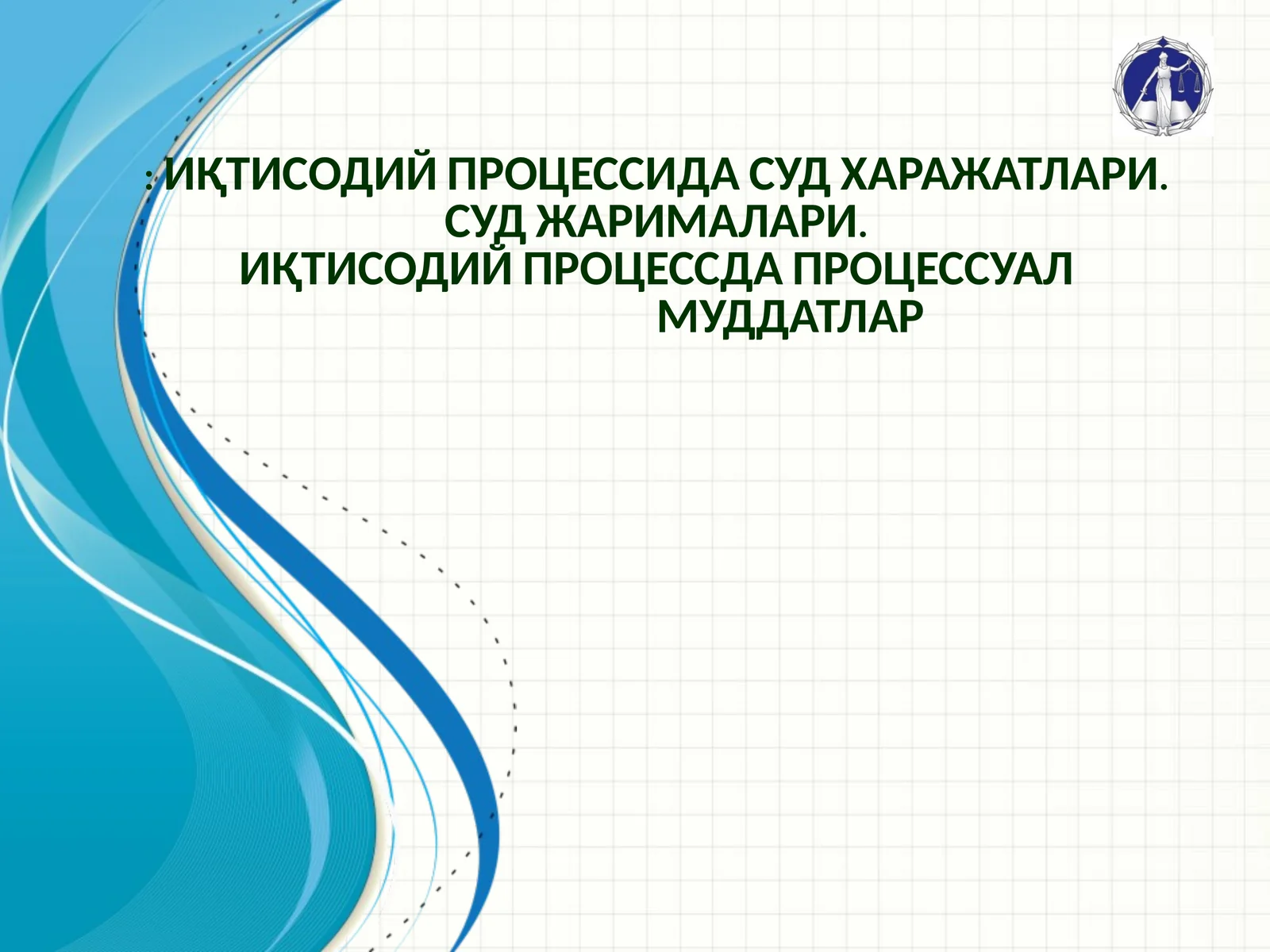 : ИҚТИСОДИЙ ПРОЦЕССИДА СУД ХАРАЖАТЛАРИ.
СУД ЖАРИМАЛАРИ.
ИҚТИСОДИЙ ПРОЦЕССДА ПРОЦЕССУАЛ
МУДДАТЛАР